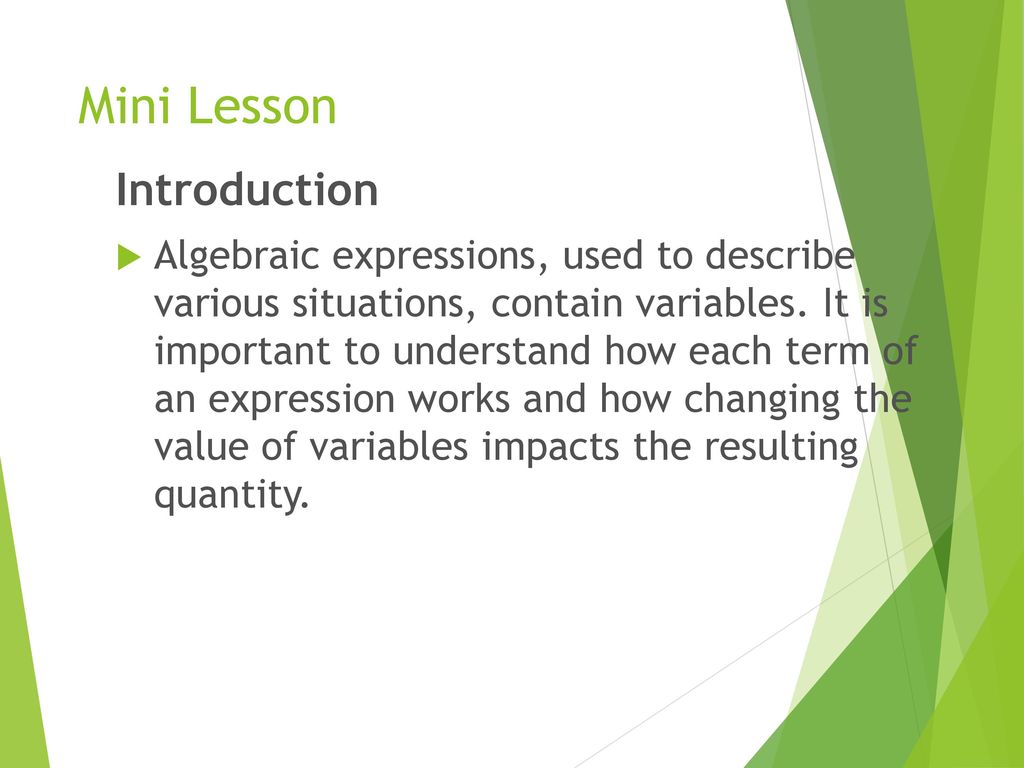 Mini Lesson

Introduction

Algebraic expressions, used to describe various situations, contain variables. It is important to understand how each term of an expression works and how changing the value of variables impacts the resulting quantity.